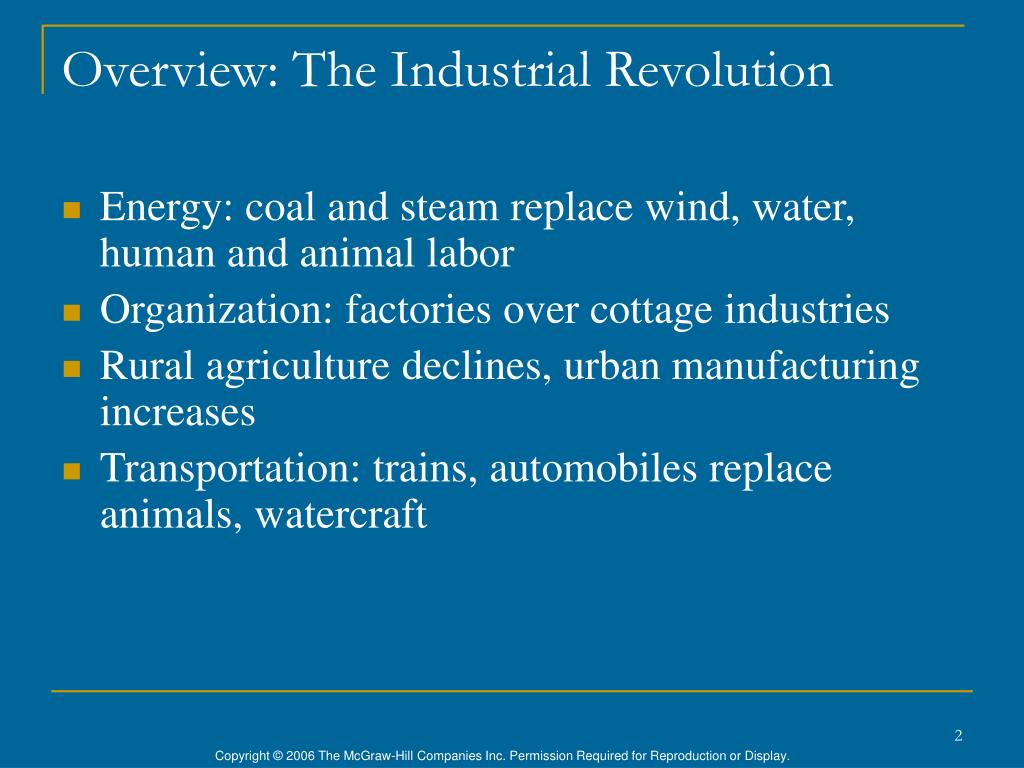 Overview: The Industrial Revolution

- Energy: coal and steam replace wind, water, human and animal labor
- Organization: factories over cottage industries
- Rural agriculture declines, urban manufacturing increases
- Transportation: trains, automobiles replace animals, watercraft

2

Copyright © 2006 The McGraw-Hill Companies Inc. Permission Required for Reproduction or Display.